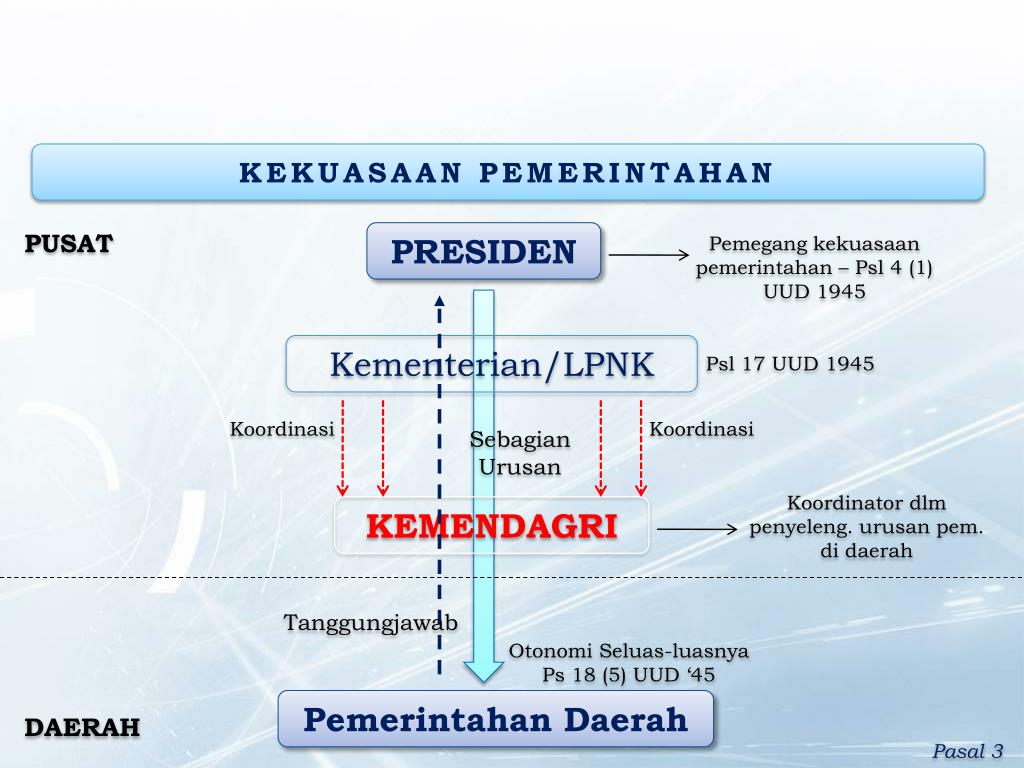 KEKUASAAN PEMERINTAHAN

PUSAT

PRESIDEN

Pemegang kekuasaan pemerintahan – Psl 4 (1) UUD 1945

Kementerian/LPNK

Psl 17 UUD 1945

Koordinasi

Sebagian Urusan

Koordinasi

KEMENDAGRI

Koordinator dlm penyeleng. urusan pem. di daerah

Tanggungjawab

Otonomi Seluas-luasnya Ps 18 (5) UUD ‘45

DAERAH

Pemerintahan Daerah

Pasal 3